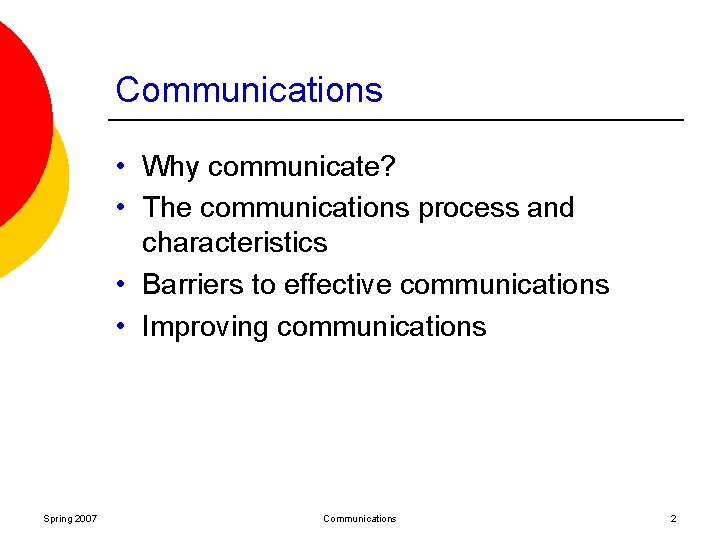 Communications

• Why communicate?
• The communications process and characteristics
• Barriers to effective communications
• Improving communications

Spring 2007

Communications

2